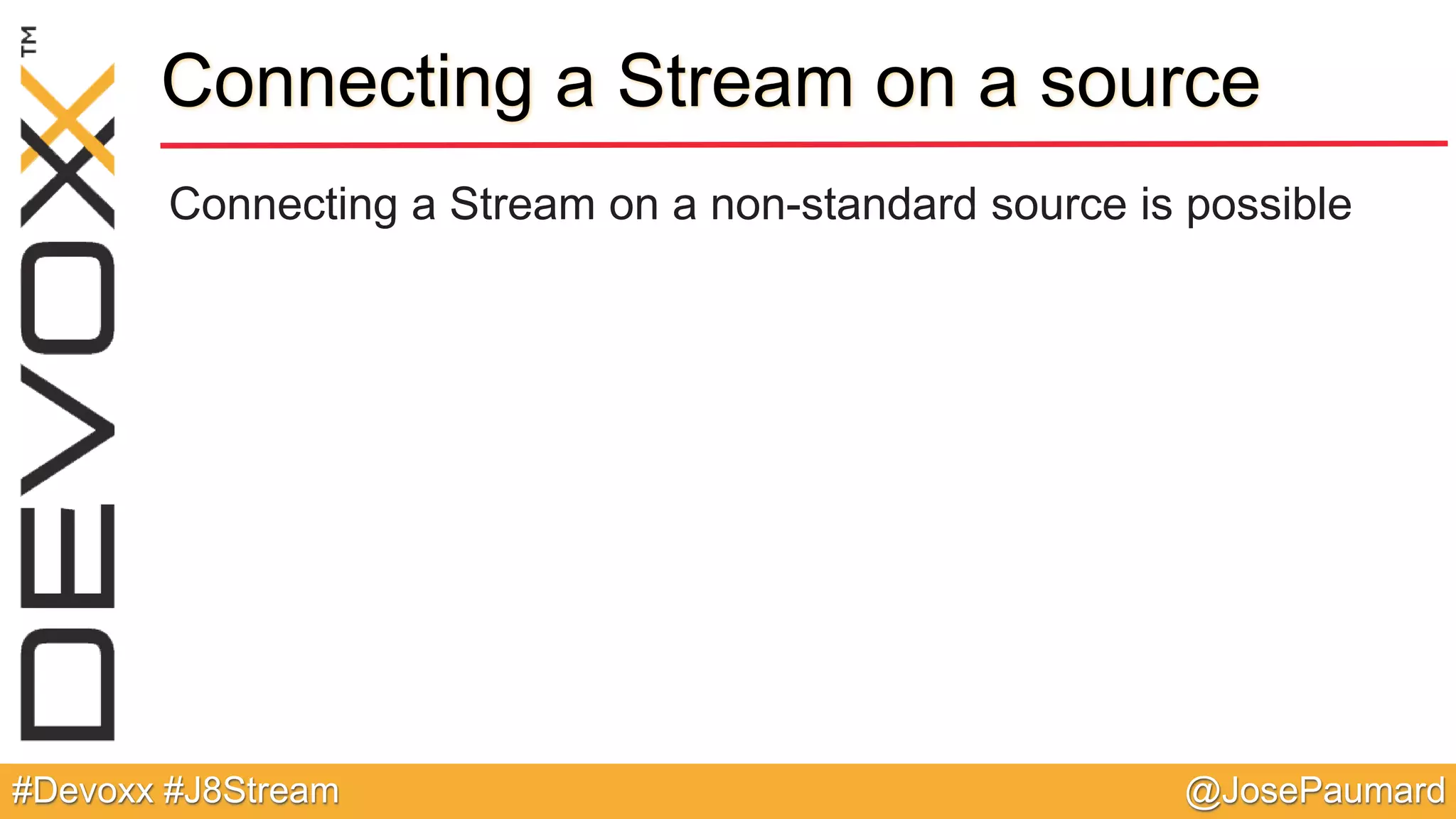 DEVOXX™

Connecting a Stream on a source

Connecting a Stream on a non-standard source is possible

#Devoxx #J8Stream

@JosePaumard